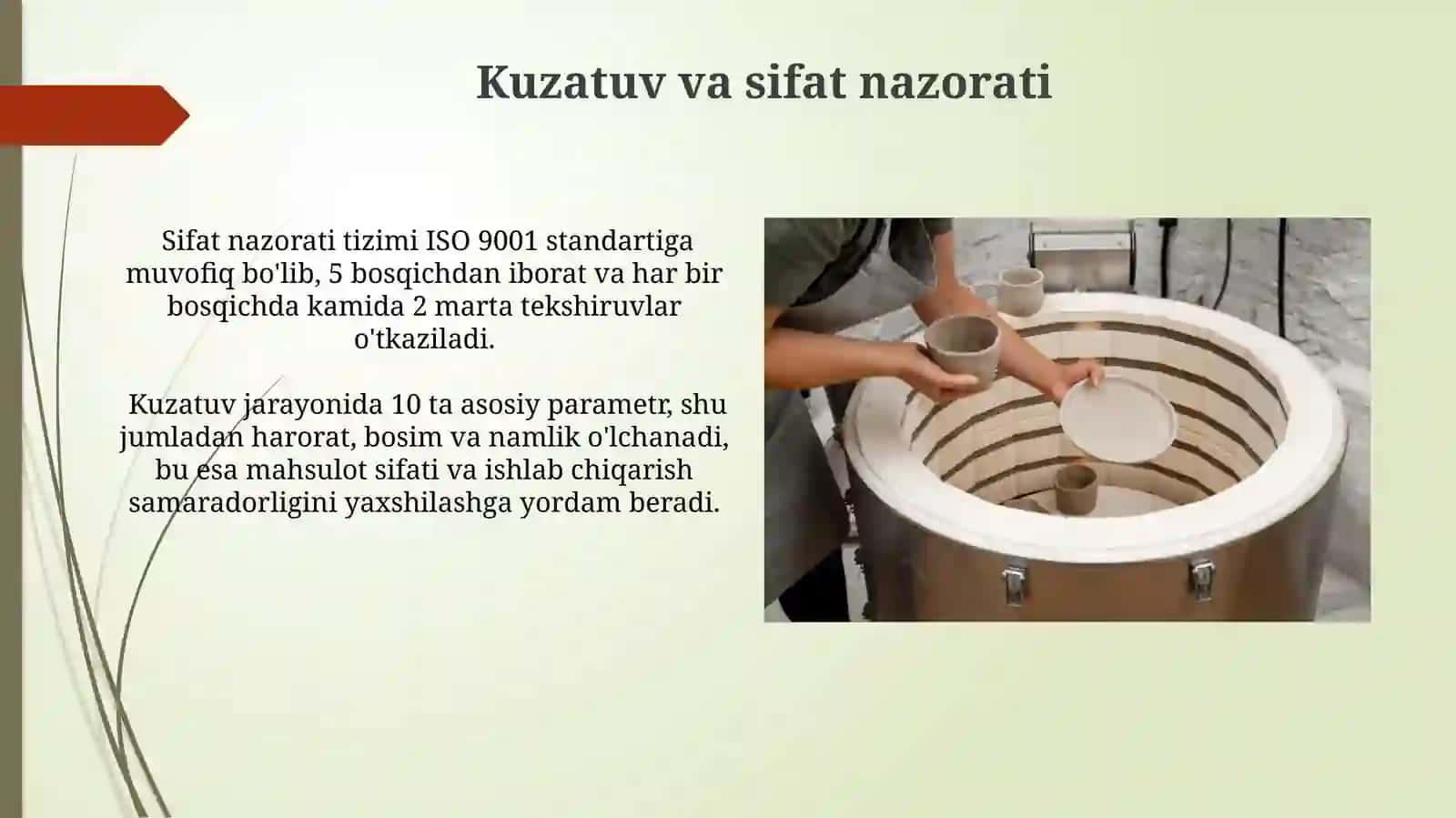 Kuzatuv va sifat nazorati

Sifat nazorati tizimi ISO 9001 standartiga muvofiq bo'lib, 5 bosqichdan iborat va har bir bosqichda kamida 2 marta tekshiruvlar o'tkaziladi.

Kuzatuv jarayonida 10 ta asosiy parametr, shu jumladan harorat, bosim va namlik o'lchanadi, bu esa mahsulot sifati va ishlab chiqarish samaradorligini yaxshilashga yordam beradi.